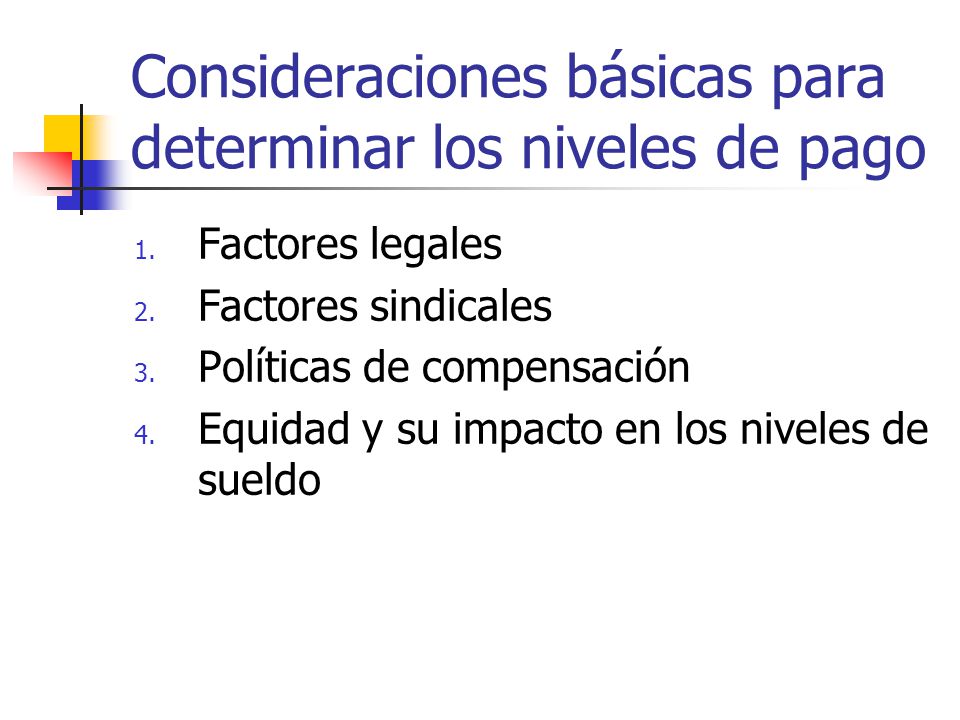 Consideraciones básicas para determinar los niveles de pago

1. Factores legales
2. Factores sindicales
3. Políticas de compensación
4. Equidad y su impacto en los niveles de sueldo